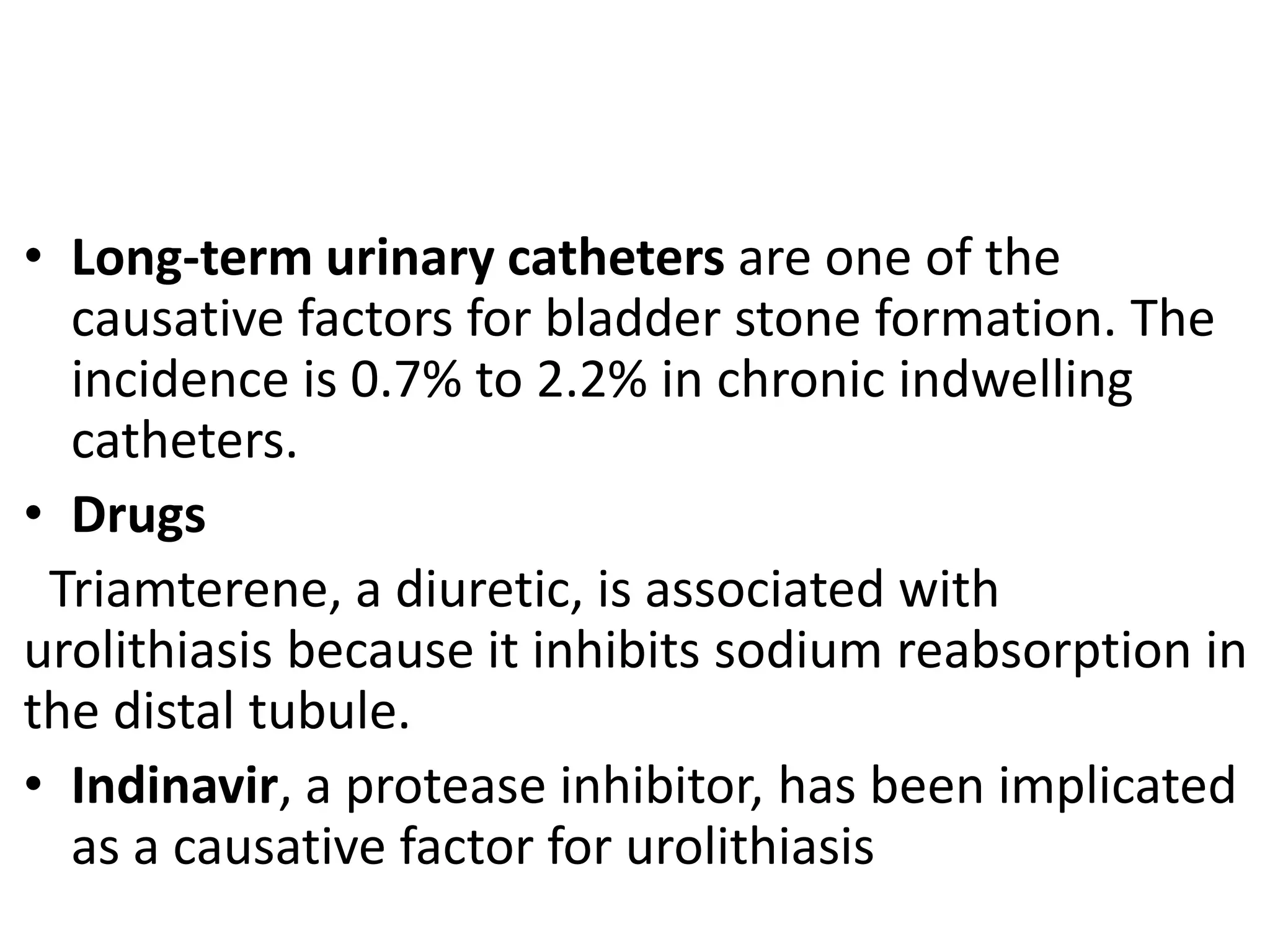 • Long-term urinary catheters are one of the causative factors for bladder stone formation. The incidence is 0.7% to 2.2% in chronic indwelling catheters.
• Drugs

Triamterene, a diuretic, is associated with urolithiasis because it inhibits sodium reabsorption in the distal tubule.

• Indinavir, a protease inhibitor, has been implicated as a causative factor for urolithiasis